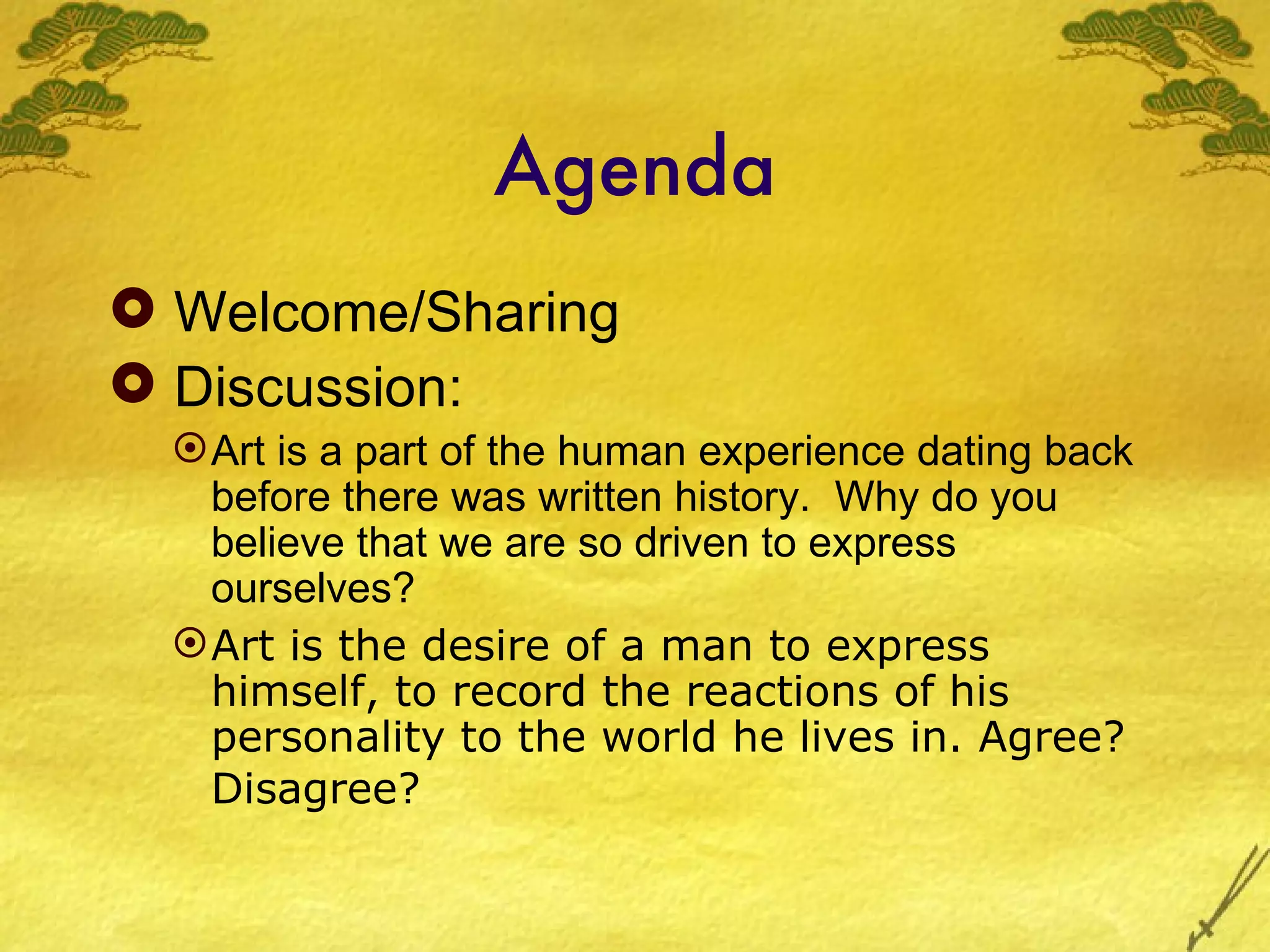 Agenda

Welcome/Sharing

Discussion:

Art is a part of the human experience dating back before there was written history.  Why do you believe that we are so driven to express ourselves?

Art is the desire of a man to express himself, to record the reactions of his personality to the world he lives in. Agree? Disagree?